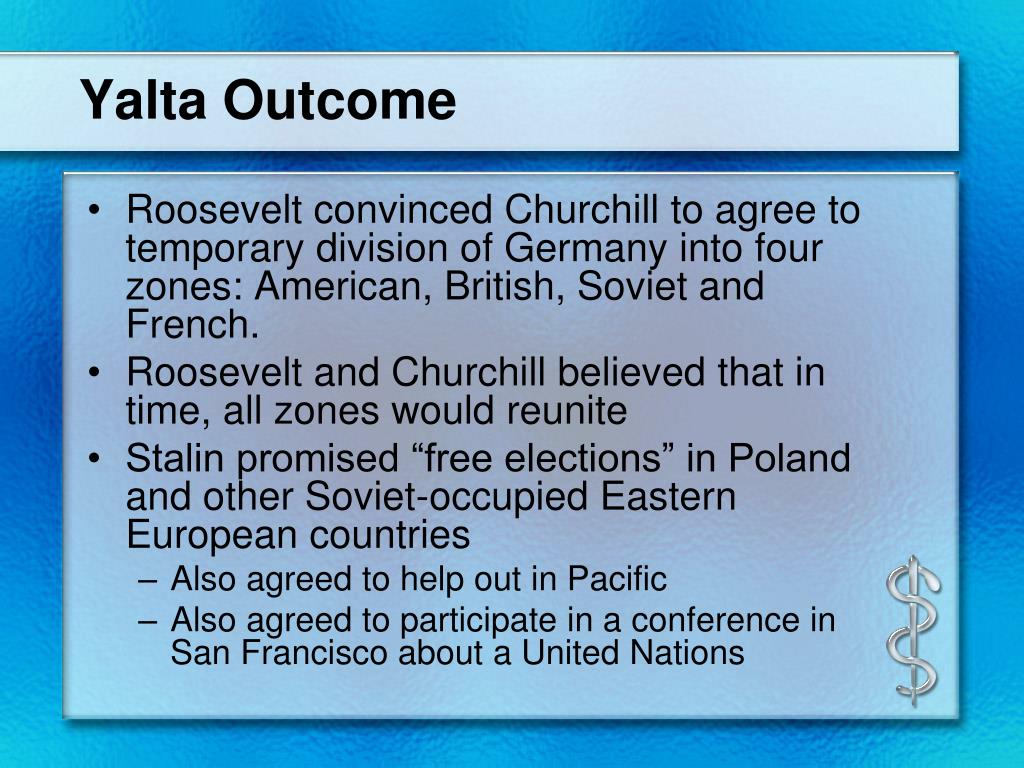 Yalta Outcome

• Roosevelt convinced Churchill to agree to temporary division of Germany into four zones: American, British, Soviet and French.
• Roosevelt and Churchill believed that in time, all zones would reunite
• Stalin promised “free elections” in Poland and other Soviet-occupied Eastern European countries
– Also agreed to help out in Pacific
– Also agreed to participate in a conference in San Francisco about a United Nations